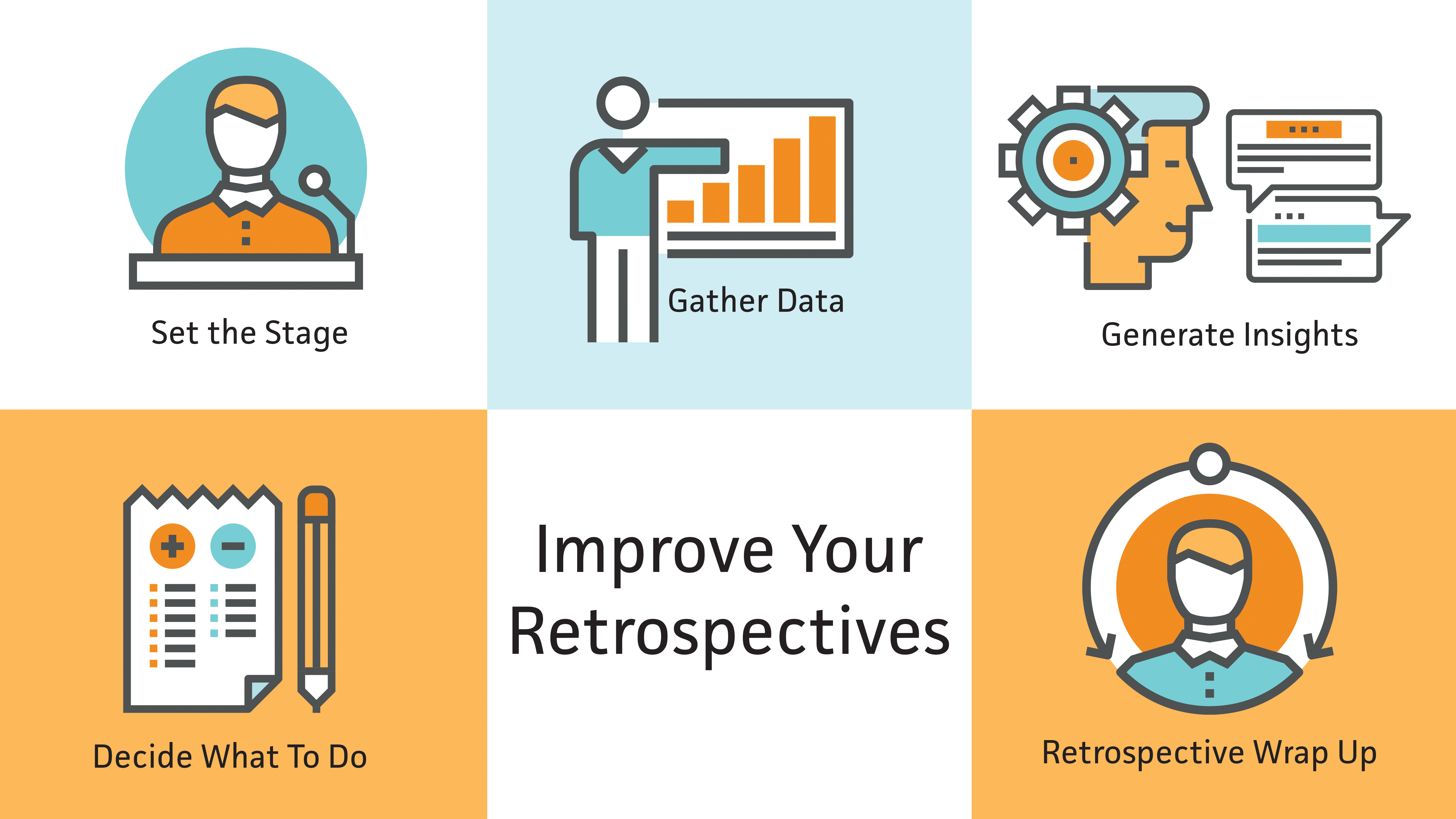 Set the Stage

Gather Data

Generate Insights

Decide What To Do

Improve Your Retrospectives

Retrospective Wrap Up